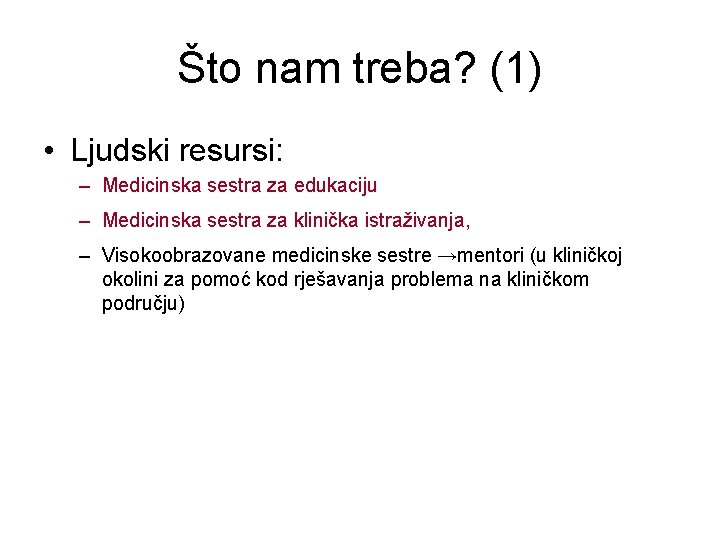 Što nam treba? (1)

• Ljudski resursi:
– Medicinska sestra za edukaciju
– Medicinska sestra za klinička istraživanja,
– Visokoobrazovane medicinske sestre →mentori (u kliničkoj okolini za pomoć kod rješavanja problema na kliničkom području)